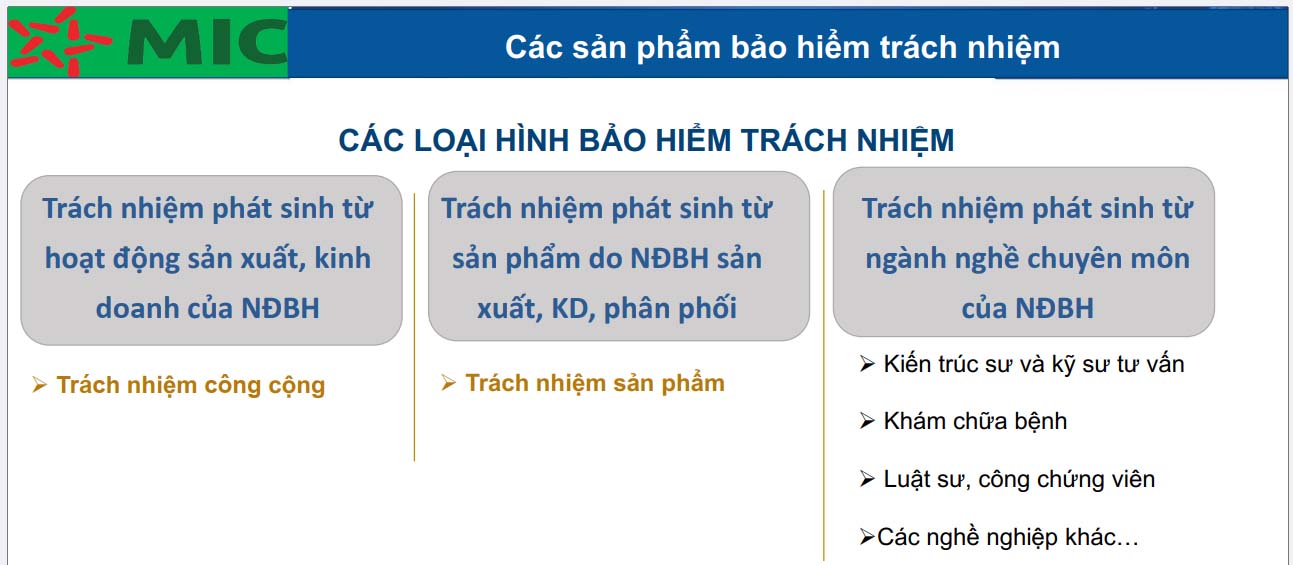 MIC

Các sản phẩm bảo hiểm trách nhiệm

CÁC LOẠI HÌNH BẢO HIỂM TRÁCH NHIỆM

Trách nhiệm phát sinh từ hoạt động sản xuất, kinh doanh của NĐBH

➢ Trách nhiệm công cộng

Trách nhiệm phát sinh từ sản phẩm do NĐBH sản xuất, KD, phân phối

➢ Trách nhiệm sản phẩm

Trách nhiệm phát sinh từ ngành nghề chuyên môn của NĐBH

➢ Kiến trúc sư và kỹ sư tư vấn

➢ Khám chữa bệnh

➢ Luật sư, công chứng viên

➢Các nghề nghiệp khác…